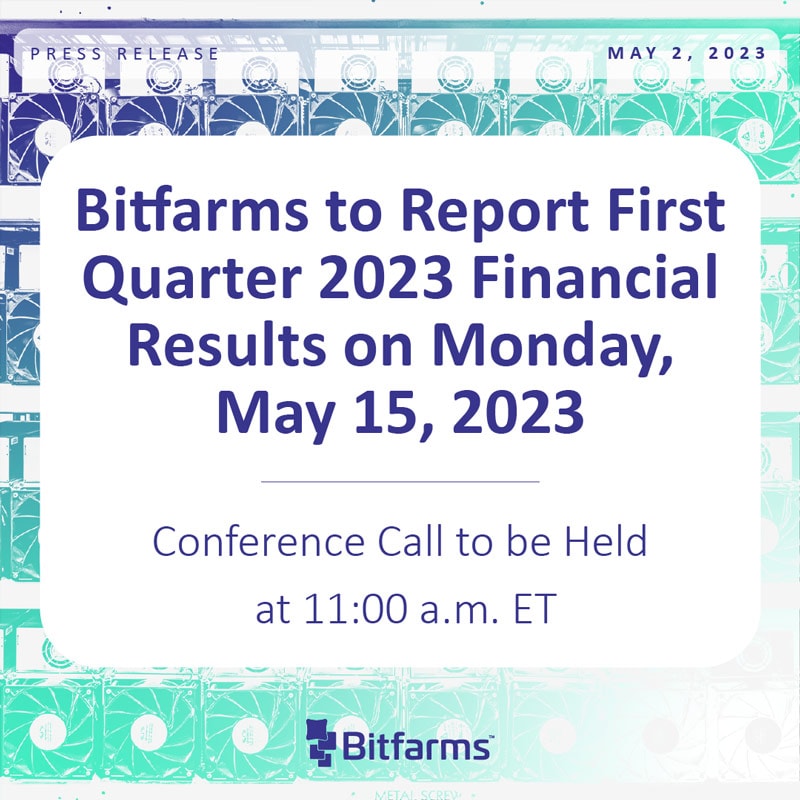 PRESS RELEASE

MAY 2, 2023

Bitfarms to Report First Quarter 2023 Financial Results on Monday, May 15, 2023

Conference Call to be Held at 11:00 a.m. ET

Bitfarms™

METAL SCREW